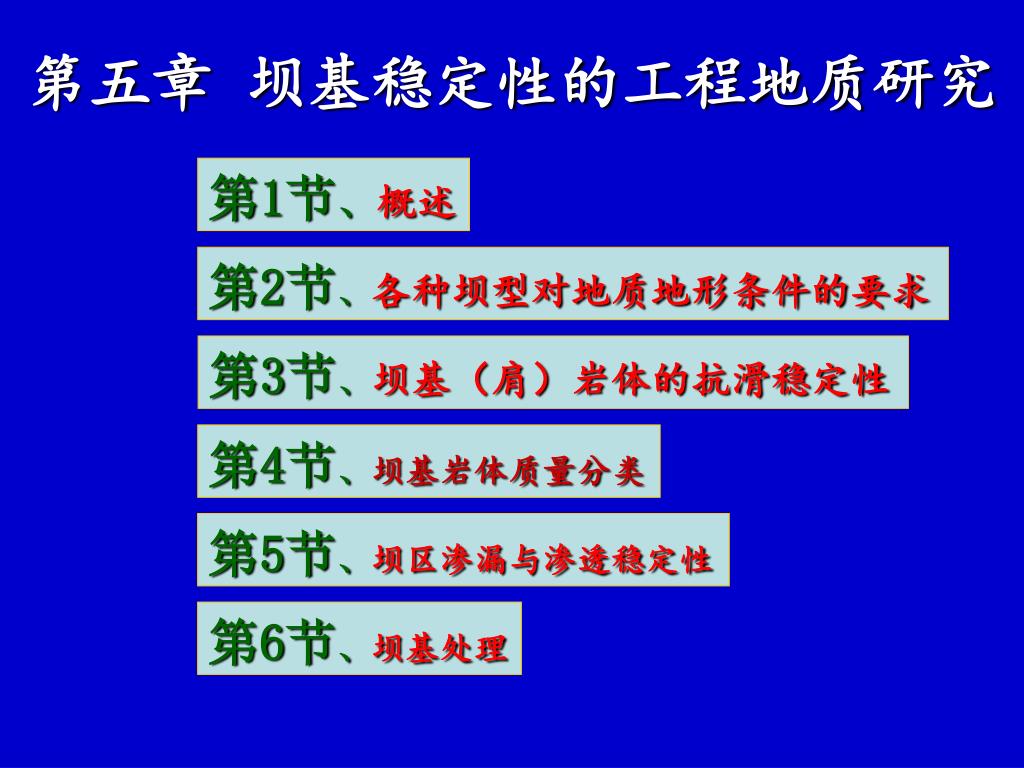 第五章 坝基稳定性的工程地质研究

第1节、概述

第2节、各种坝型对地质地形条件的要求

第3节、坝基（肩）岩体的抗滑稳定性

第4节、坝基岩体质量分类

第5节、坝区渗漏与渗透稳定性

第6节、坝基处理